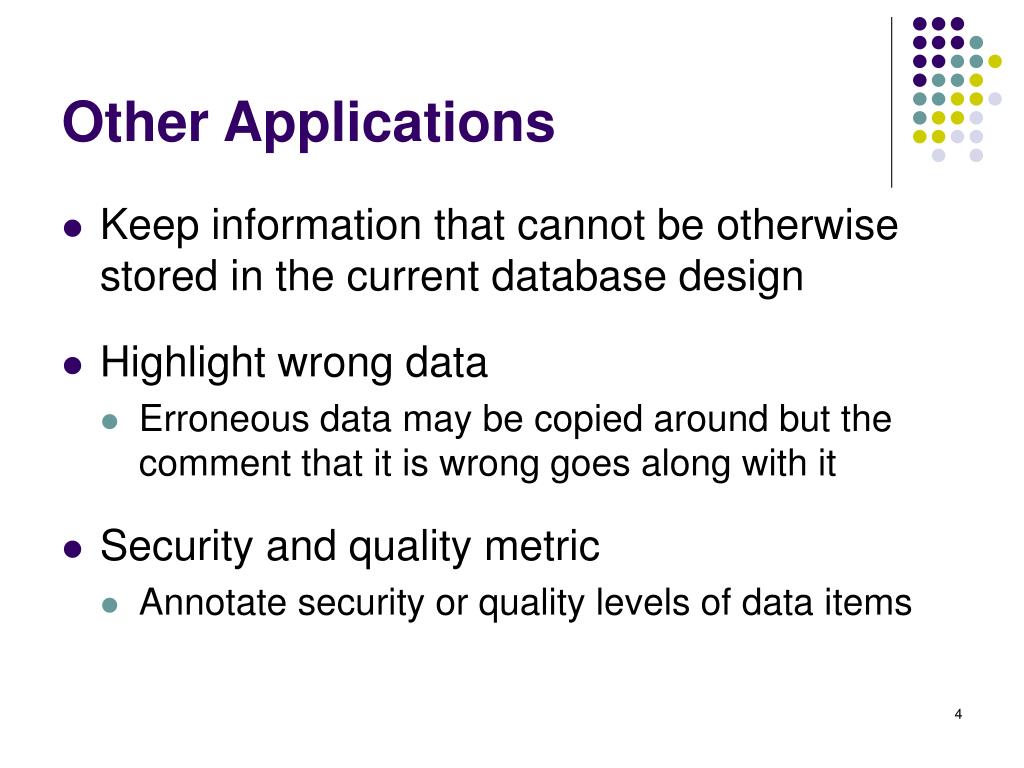 Other Applications

- Keep information that cannot be otherwise stored in the current database design
- Highlight wrong data
  - Erroneous data may be copied around but the comment that it is wrong goes along with it
- Security and quality metric
  - Annotate security or quality levels of data items

4